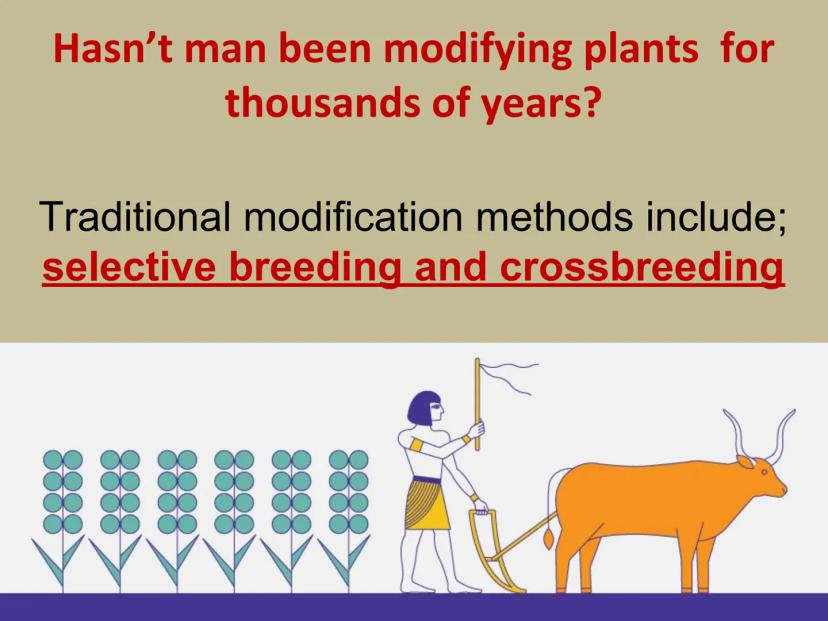 Hasn't man been modifying plants for thousands of years?

Traditional modification methods include; selective breeding and crossbreeding